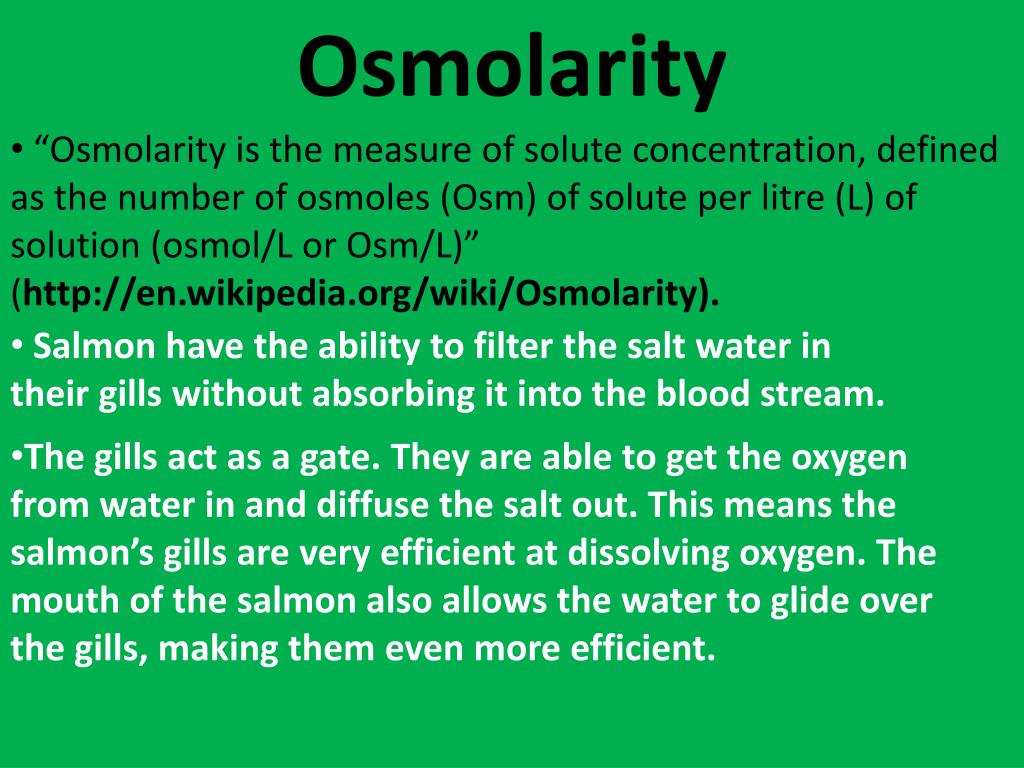 Osmolarity

• “Osmolarity is the measure of solute concentration, defined as the number of osmoles (Osm) of solute per litre (L) of solution (osmol/L or Osm/L)” (http://en.wikipedia.org/wiki/Osmolarity).

• Salmon have the ability to filter the salt water in their gills without absorbing it into the blood stream.

•The gills act as a gate. They are able to get the oxygen from water in and diffuse the salt out. This means the salmon’s gills are very efficient at dissolving oxygen. The mouth of the salmon also allows the water to glide over the gills, making them even more efficient.